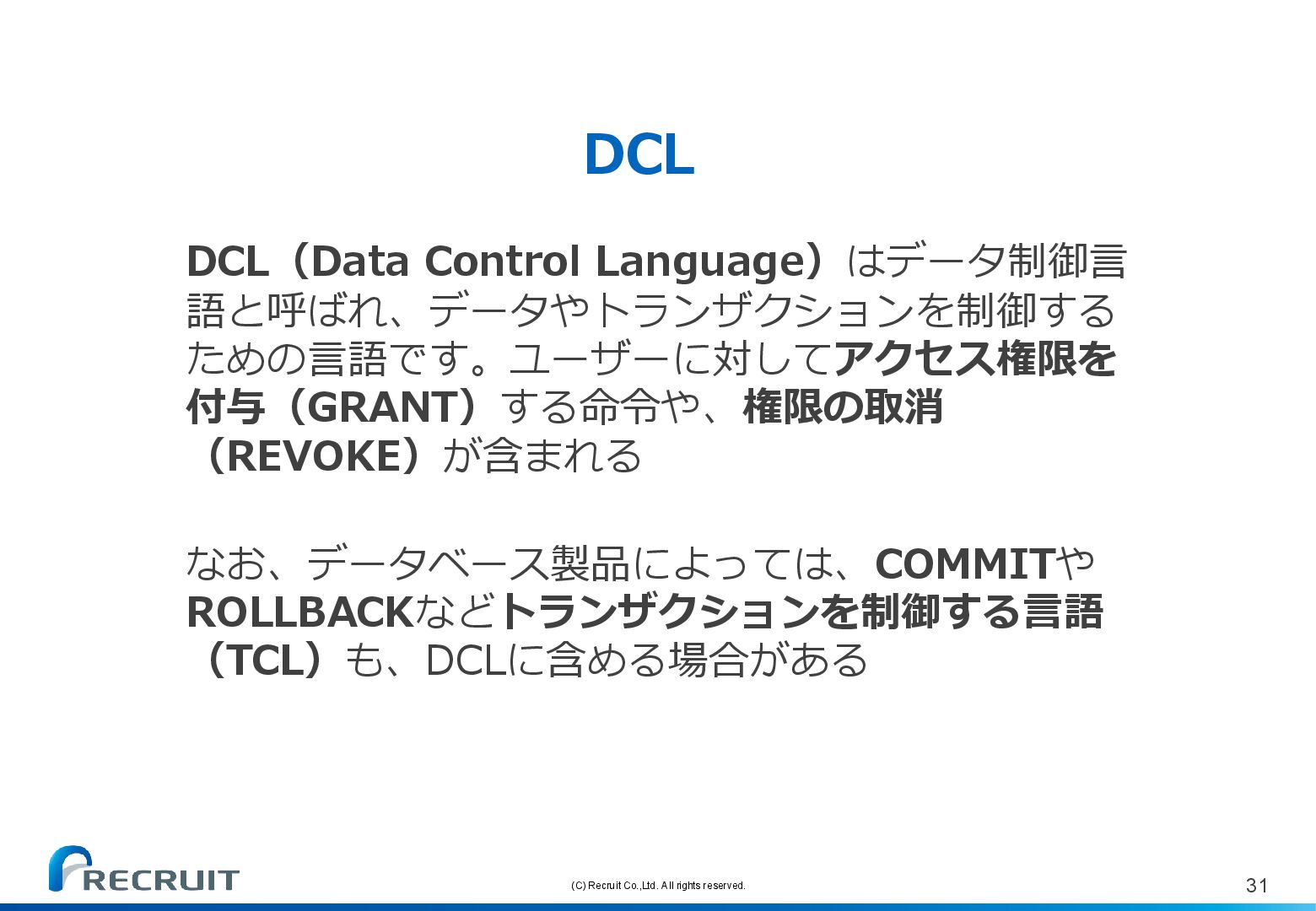 DCL

DCL（Data Control Language）はデータ制御言語と呼ばれ、データやトランザクションを制御するための言語です。ユーザーに対してアクセス権限を付与（GRANT）する命令や、権限の取消（REVOKE）が含まれる

なお、データベース製品によっては、COMMITやROLLBACKなどトランザクションを制御する言語（TCL）も、DCLに含める場合がある

RECRUIT

(C) Recruit Co.,Ltd. All rights reserved.

31